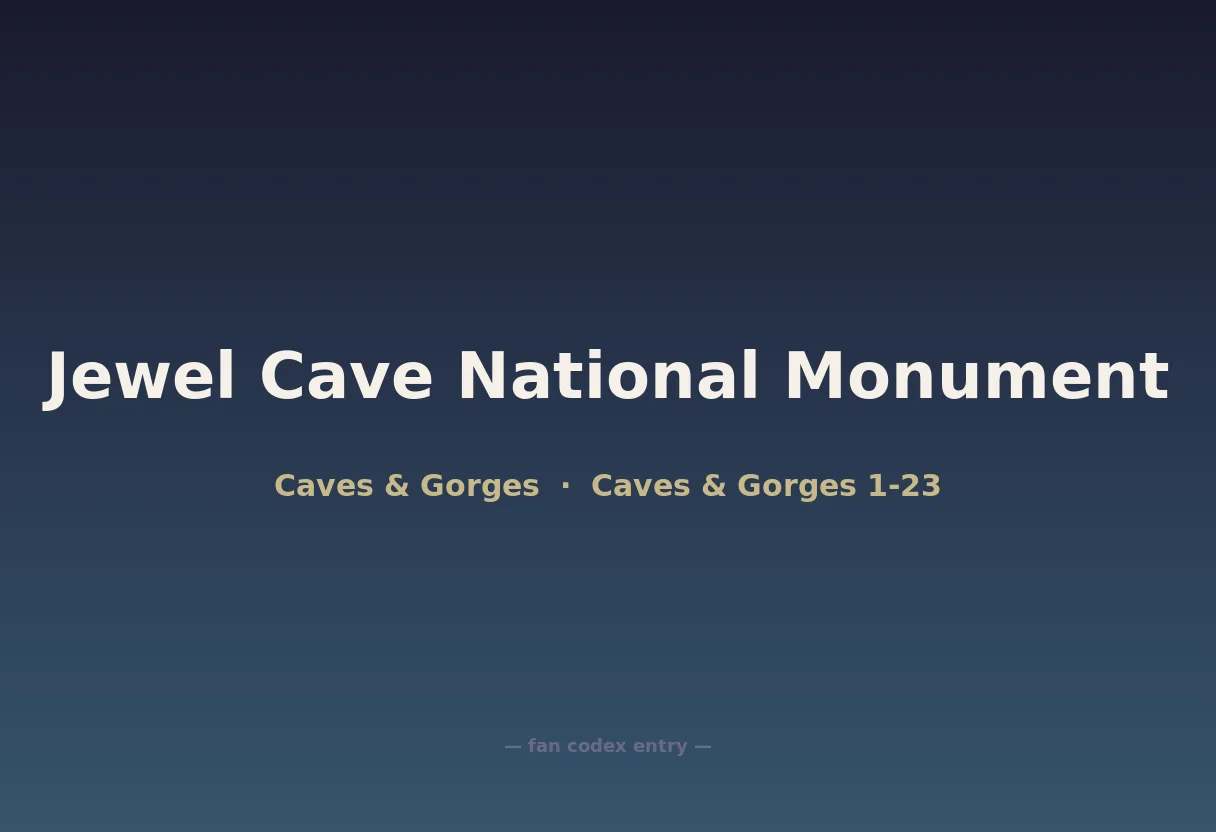 Jewel Cave National Monument

Caves & Gorges · Caves & Gorges 1-23

— fan codex entry —